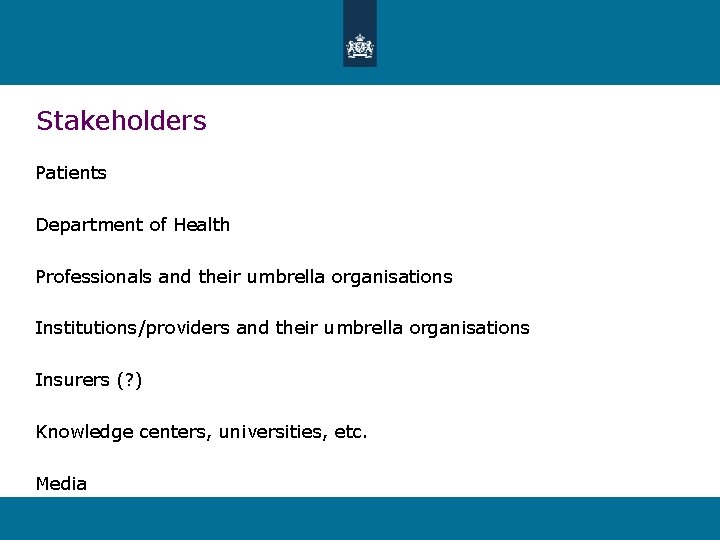 Stakeholders

Patients

Department of Health

Professionals and their umbrella organisations

Institutions/providers and their umbrella organisations

Insurers (?)

Knowledge centers, universities, etc.

Media